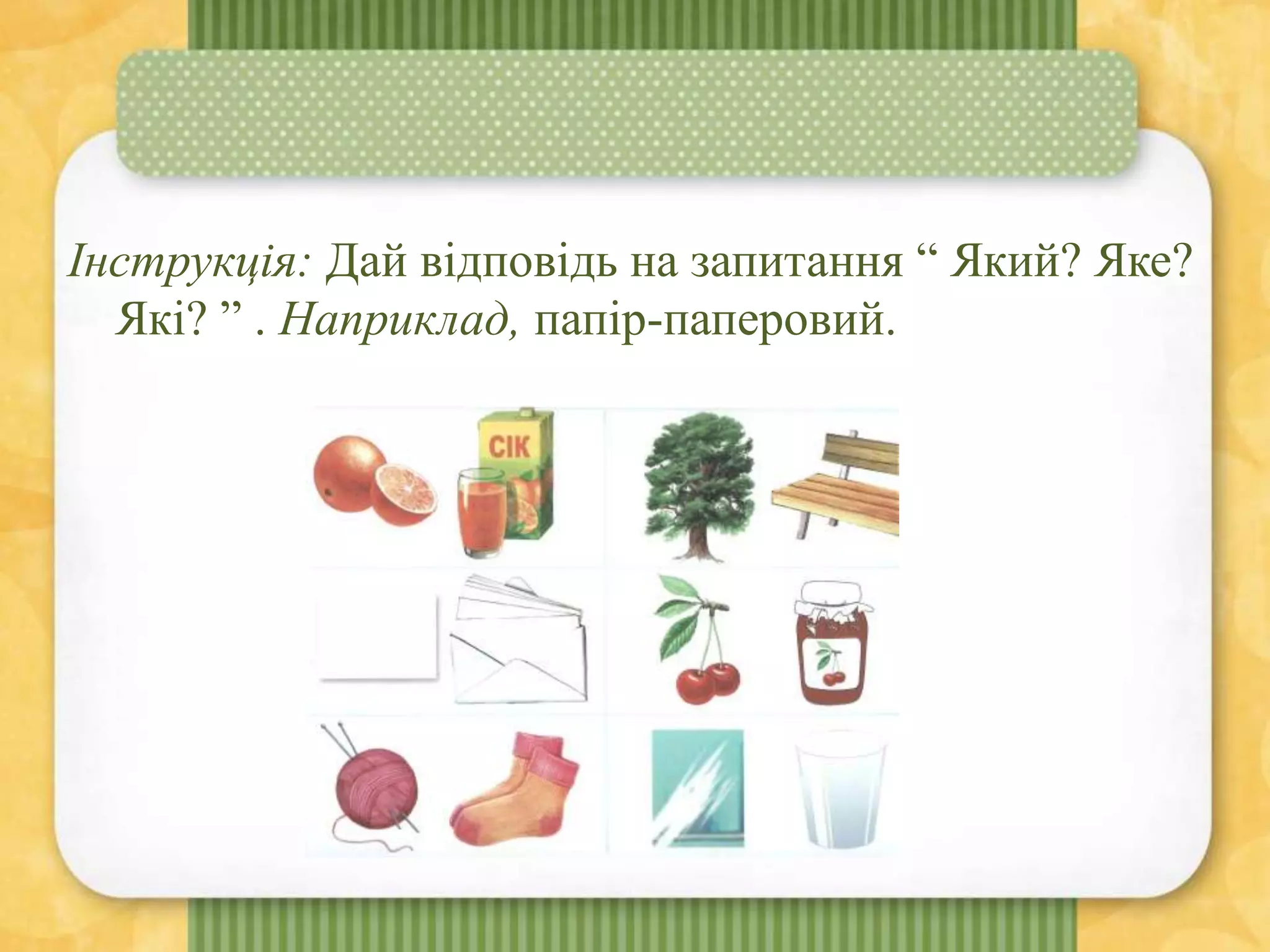 Інструкція: Дай відповідь на запитання “ Який? Яке? Які? ” . Наприклад, папір-паперовий.

СІК